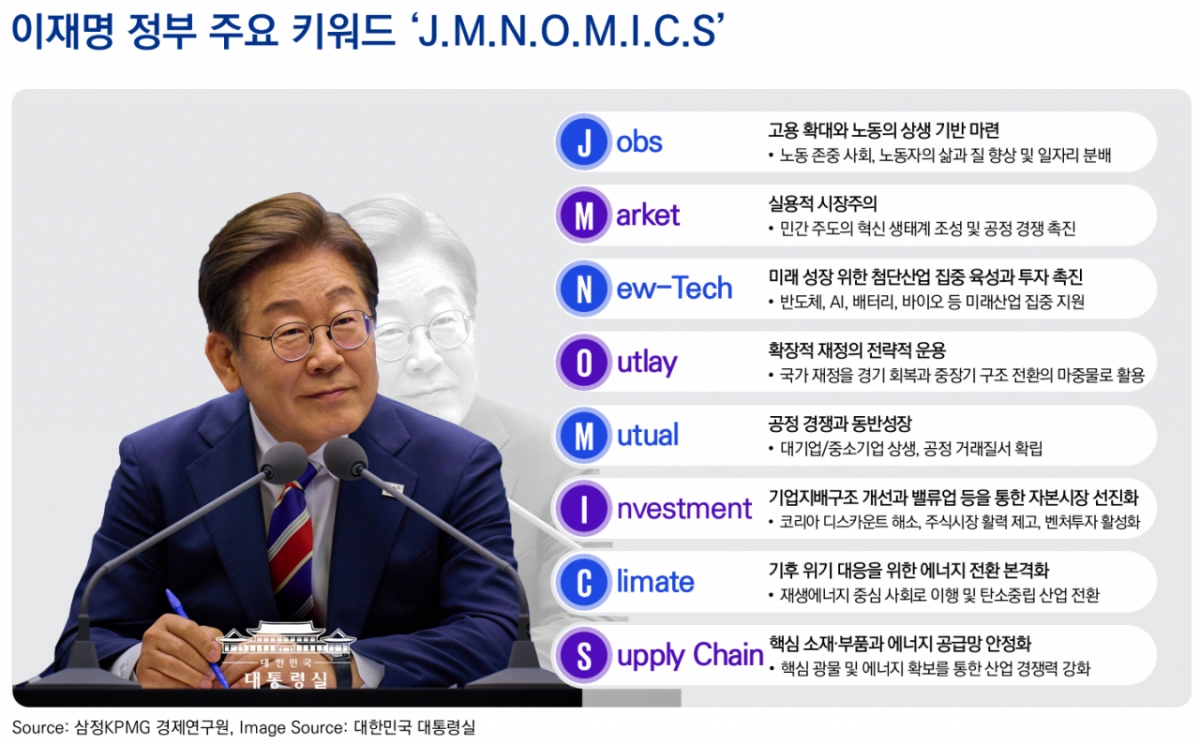 이재명 정부 주요 키워드 'J.M.N.O.M.I.C.S'

J obs
고용 확대와 노동의 상생 기반 마련
• 노동 존중 사회, 노동자의 삶과 질 향상 및 일자리 분배

M arket
실용적 시장주의
• 민간 주도의 혁신 생태계 조성 및 공정 경쟁 촉진

N ew-Tech
미래 성장 위한 첨단산업 집중 육성과 투자 촉진
• 반도체, AI, 배터리, 바이오 등 미래산업 집중 지원

O utlay
확장적 재정의 전략적 운용
• 국가 재정을 경기 회복과 중장기 구조 전환의 마중물로 활용

M utual
공정 경쟁과 동반성장
• 대기업/중소기업 상생, 공정 거래질서 확립

I nvestment
기업지배구조 개선과 밸류업 등을 통한 자본시장 선진화
• 코리아 디스카운트 해소, 주식시장 활력 제고, 벤처투자 활성화

C limate
기후 위기 대응을 위한 에너지 전환 본격화
• 재생에너지 중심 사회로 이행 및 탄소중립 산업 전환

S upply Chain
핵심 소재·부품과 에너지 공급망 안정화
• 핵심 광물 및 에너지 확보를 통한 산업 경쟁력 강화

대한민국
대통령실

Source: 삼정KPMG 경제연구원, Image Source: 대한민국 대통령실